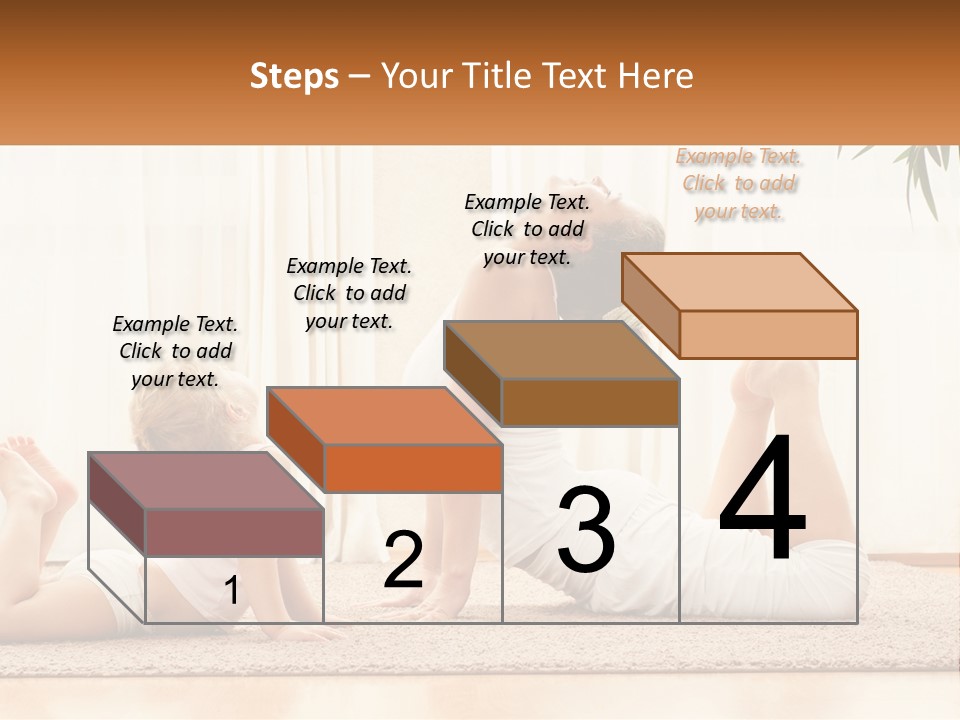 Steps – Your Title Text Here

Example Text. Click to add your text.

Example Text. Click to add your text.

Example Text. Click to add your text.

Example Text. Click to add your text.

1

2

3

4